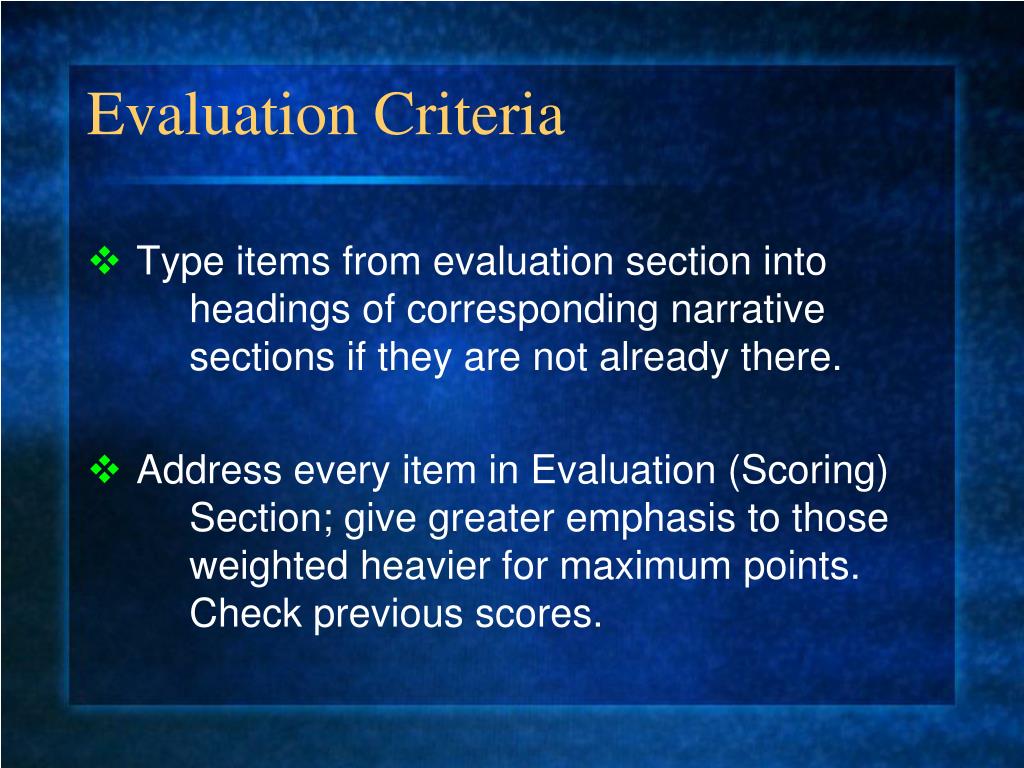 Evaluation Criteria

❖ Type items from evaluation section into headings of corresponding narrative sections if they are not already there.

❖ Address every item in Evaluation (Scoring) Section; give greater emphasis to those weighted heavier for maximum points. Check previous scores.